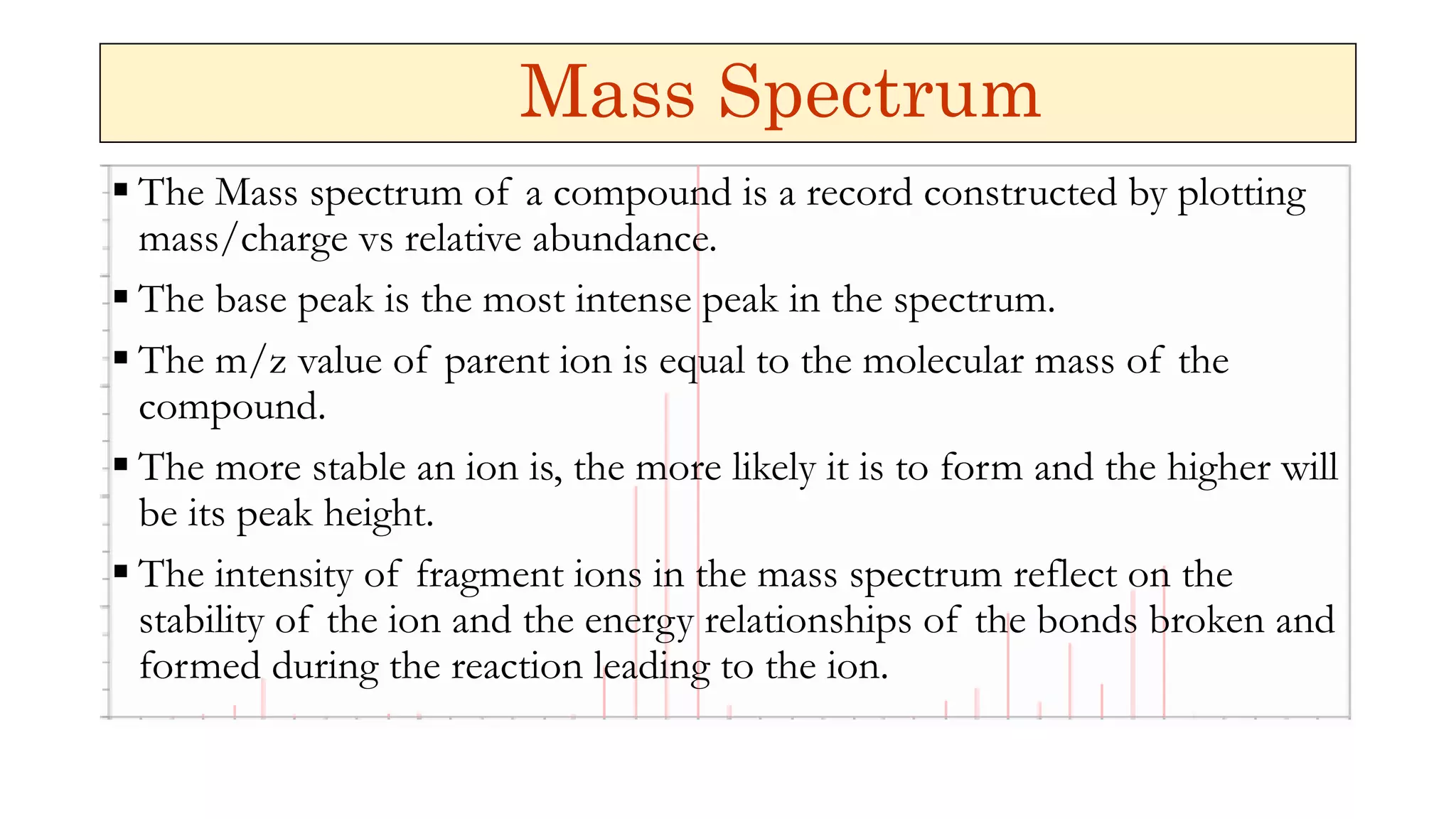 Mass Spectrum

▪ The Mass spectrum of a compound is a record constructed by plotting mass/charge vs relative abundance.

▪ The base peak is the most intense peak in the spectrum.

▪ The m/z value of parent ion is equal to the molecular mass of the compound.

▪ The more stable an ion is, the more likely it is to form and the higher will be its peak height.

▪ The intensity of fragment ions in the mass spectrum reflect on the stability of the ion and the energy relationships of the bonds broken and formed during the reaction leading to the ion.